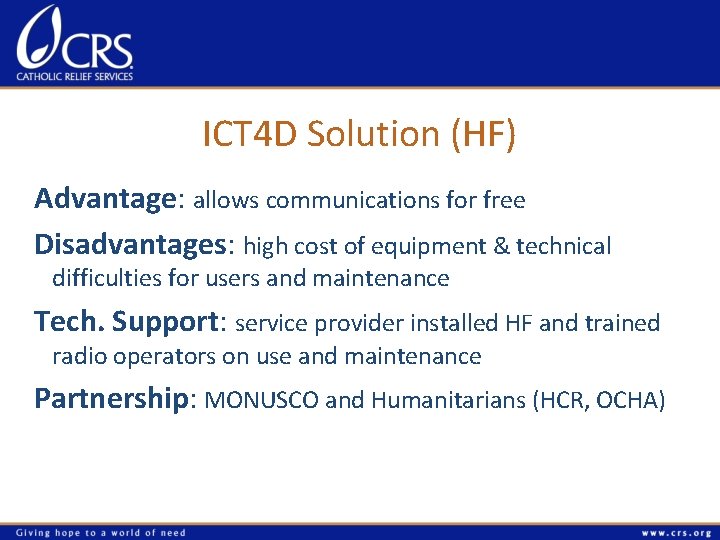 CRS
CATHOLIC RELIEF SERVICES

ICT4D Solution (HF)

Advantage: allows communications for free

Disadvantages: high cost of equipment & technical difficulties for users and maintenance

Tech. Support: service provider installed HF and trained radio operators on use and maintenance

Partnership: MONUSCO and Humanitarians (HCR, OCHA)

Giving hope to a world of need

www.crs.org